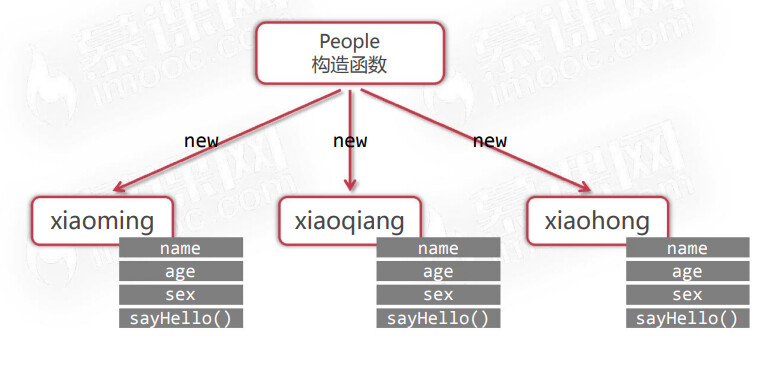 People
构造函数

new
new
new

xiaoming
name
age
sex
sayHello()

xiaoqiang
name
age
sex
sayHello()

xiaohong
name
age
sex
sayHello()

慕课网
imooc.com